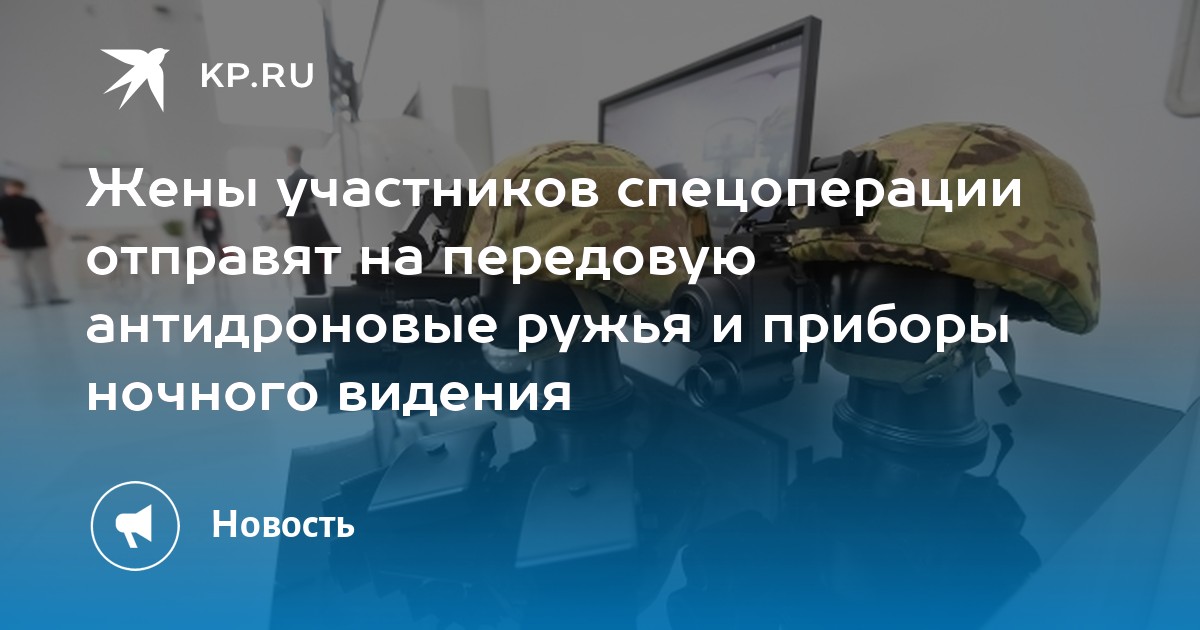 KP.RU

Жены участников спецоперации отправят на передовую антидроновые ружья и приборы ночного видения

Новость